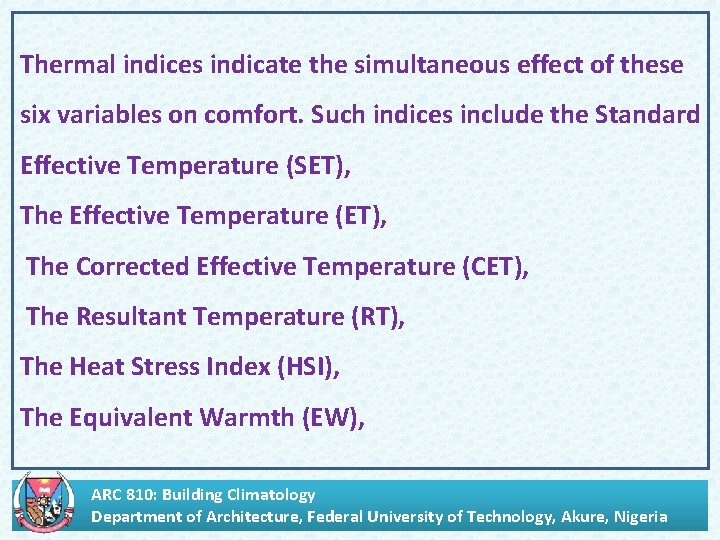 Thermal indices indicate the simultaneous effect of these six variables on comfort. Such indices include the Standard Effective Temperature (SET),

The Effective Temperature (ET),

The Corrected Effective Temperature (CET),

The Resultant Temperature (RT),

The Heat Stress Index (HSI),

The Equivalent Warmth (EW),

ARC 810: Building Climatology
Department of Architecture, Federal University of Technology, Akure, Nigeria